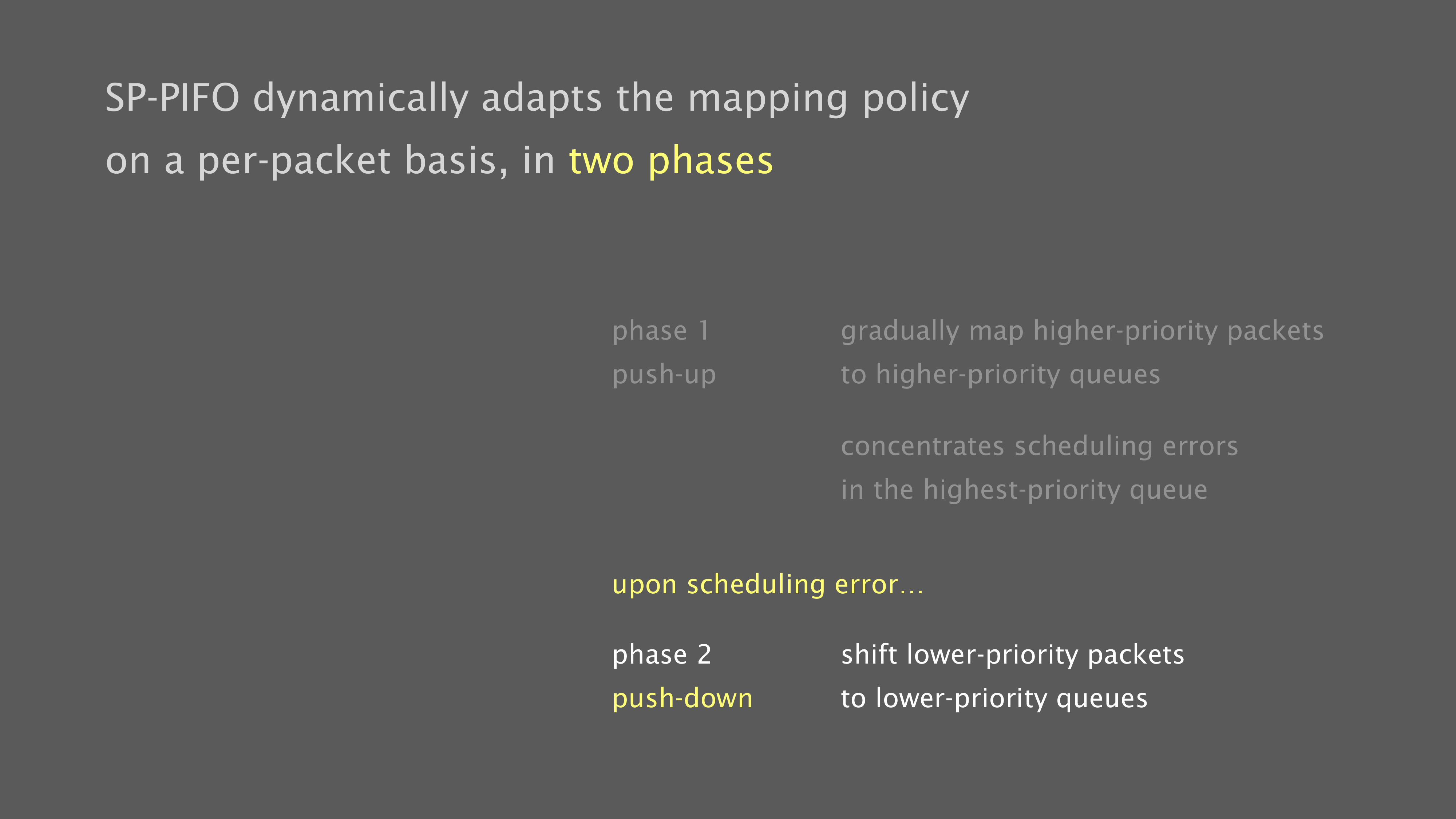 SP-PIFO dynamically adapts the mapping policy on a per-packet basis, in two phases

phase 1
push-up

gradually map higher-priority packets to higher-priority queues

concentrates scheduling errors in the highest-priority queue

upon scheduling error…

phase 2
push-down

shift lower-priority packets to lower-priority queues